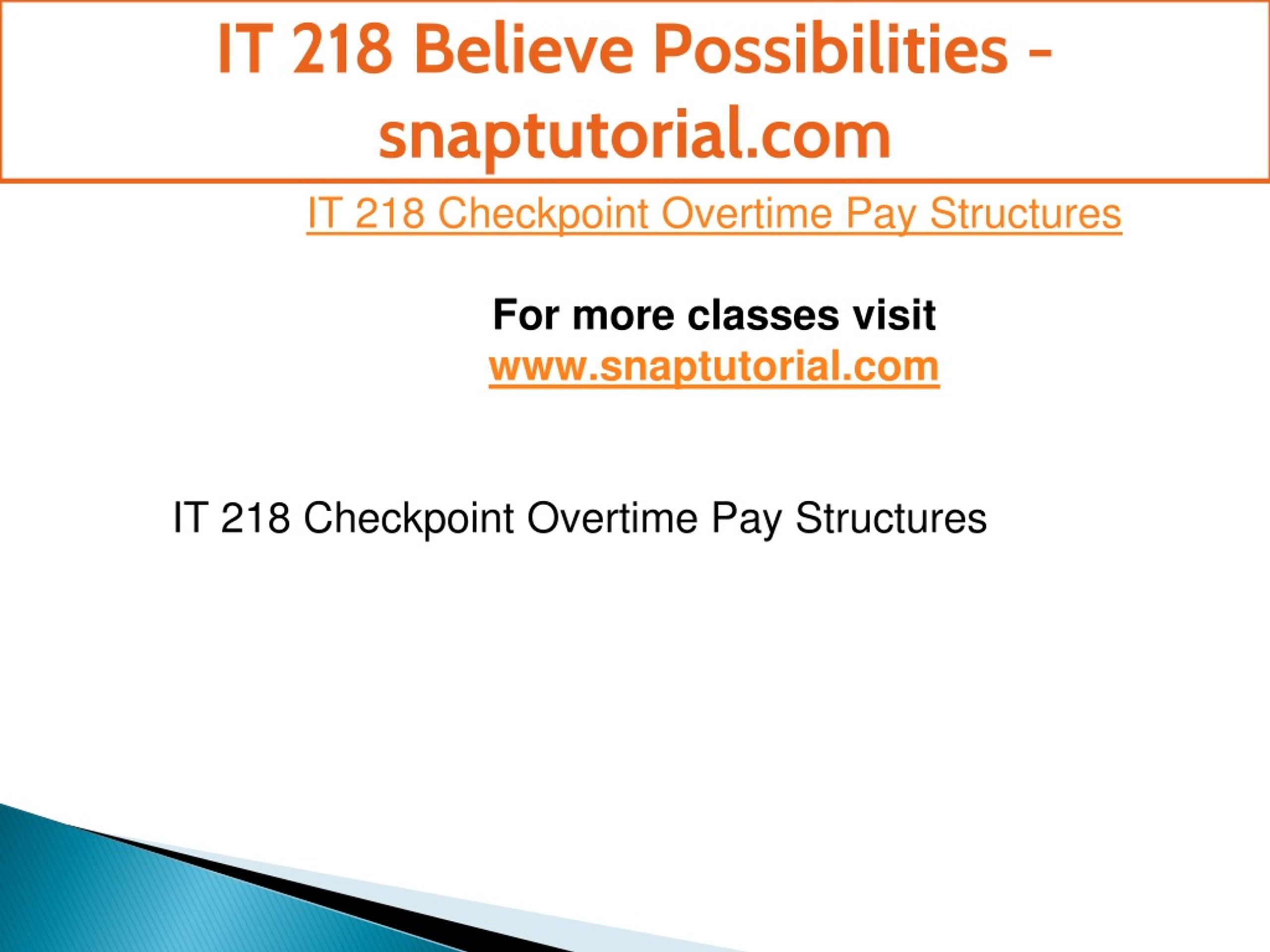 IT 218 Believe Possibilities - snaptutorial.com

IT 218 Checkpoint Overtime Pay Structures

For more classes visit
www.snaptutorial.com

IT 218 Checkpoint Overtime Pay Structures